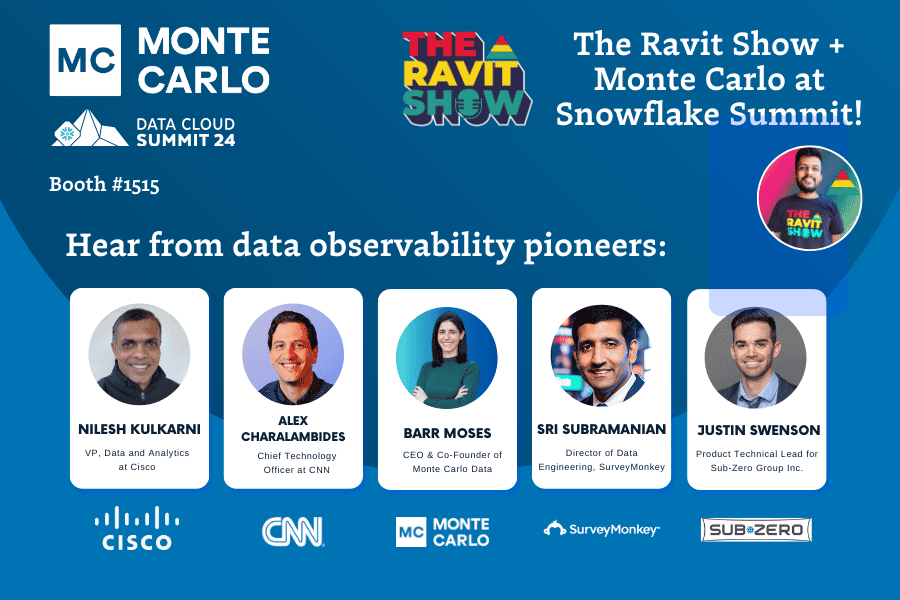 MC MONTE CARLO

DATA CLOUD SUMMIT 24

Booth #1515

THE RAVIT SHOW

The Ravit Show + Monte Carlo at Snowflake Summit!

THE RAVIT SHOW

Hear from data observability pioneers:

NILESH KULKARNI
VP, Data and Analytics at Cisco

ALEX CHARALAMBIDES
Chief Technology Officer at CNN

BARR MOSES
CEO & Co-Founder of Monte Carlo Data

SRI SUBRAMANIAN
Director of Data Engineering, SurveyMonkey

JUSTIN SWENSON
Product Technical Lead for Sub-Zero Group Inc.

CISCO

CNN

MC MONTE CARLO

SurveyMonkey

SUB-ZERO